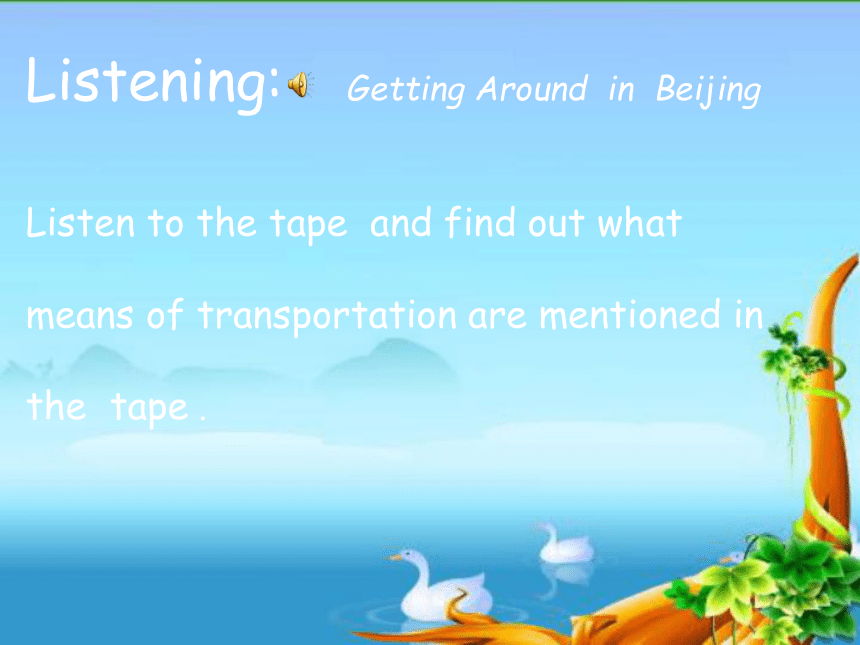 Listening: Getting Around in Beijing

Listen to the tape and find out what means of transportation are mentioned in the tape .